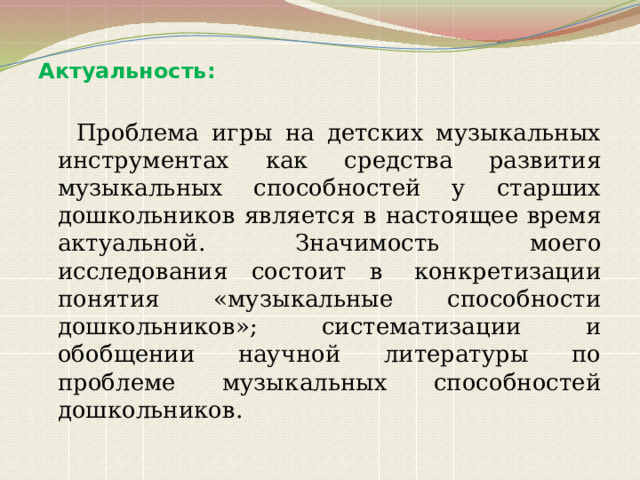 Актуальность:

Проблема игры на детских музыкальных инструментах как средства развития музыкальных способностей у старших дошкольников является в настоящее время актуальной. Значимость моего исследования состоит в конкретизации понятия «музыкальные способности дошкольников»; систематизации и обобщении научной литературы по проблеме музыкальных способностей дошкольников.